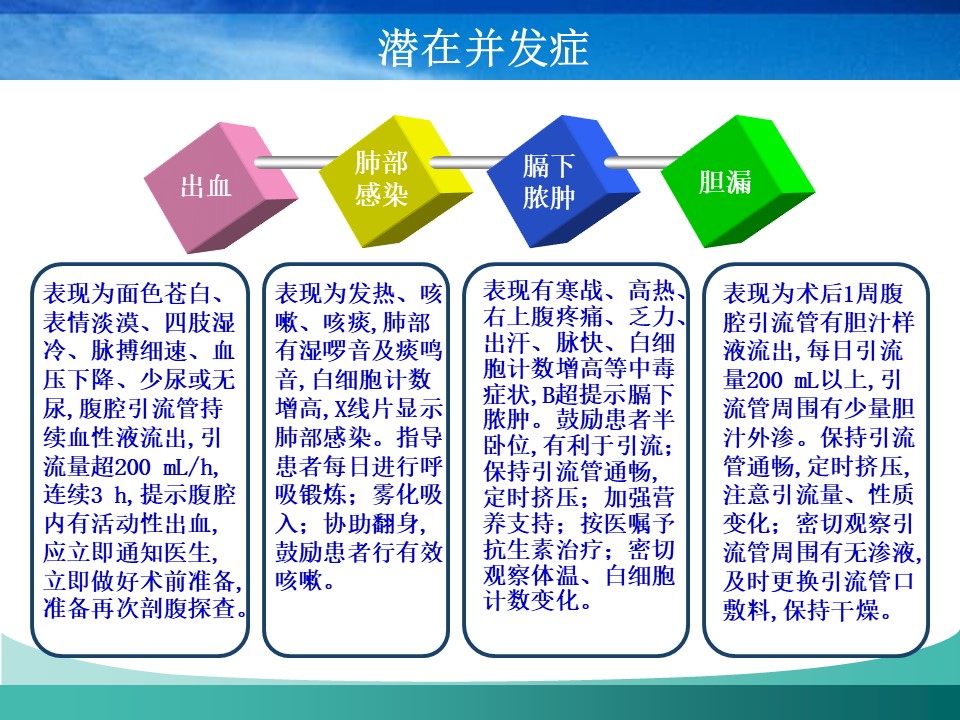 潜在并发症

出血

肺部感染

膈下脓肿

胆漏

表现为面色苍白、表情淡漠、四肢湿冷、脉搏细速、血压下降、少尿或无尿,腹腔引流管持续血性液流出,引流量超200 mL/h,连续3 h,提示腹腔内有活动性出血,应立即通知医生,立即做好术前准备,准备再次剖腹探查。

表现为发热、咳嗽、咳痰,肺部有湿啰音及痰鸣音,白细胞计数增高,X线片显示肺部感染。指导患者每日进行呼吸锻炼;雾化吸入;协助翻身,鼓励患者行有效咳嗽。

表现有寒战、高热、右上腹疼痛、乏力、出汗、脉快、白细胞计数增高等中毒症状,B超提示膈下脓肿。鼓励患者半卧位,有利于引流;保持引流管通畅,定时挤压;加强营养支持;按医嘱予抗生素治疗;密切观察体温、白细胞计数变化。

表现为术后1周腹腔引流管有胆汁样液流出,每日引流量200 mL以上,引流管周围有少量胆汁外渗。保持引流管通畅,定时挤压,注意引流量、性质变化;密切观察引流管周围有无渗液,及时更换引流管口敷料,保持干燥。